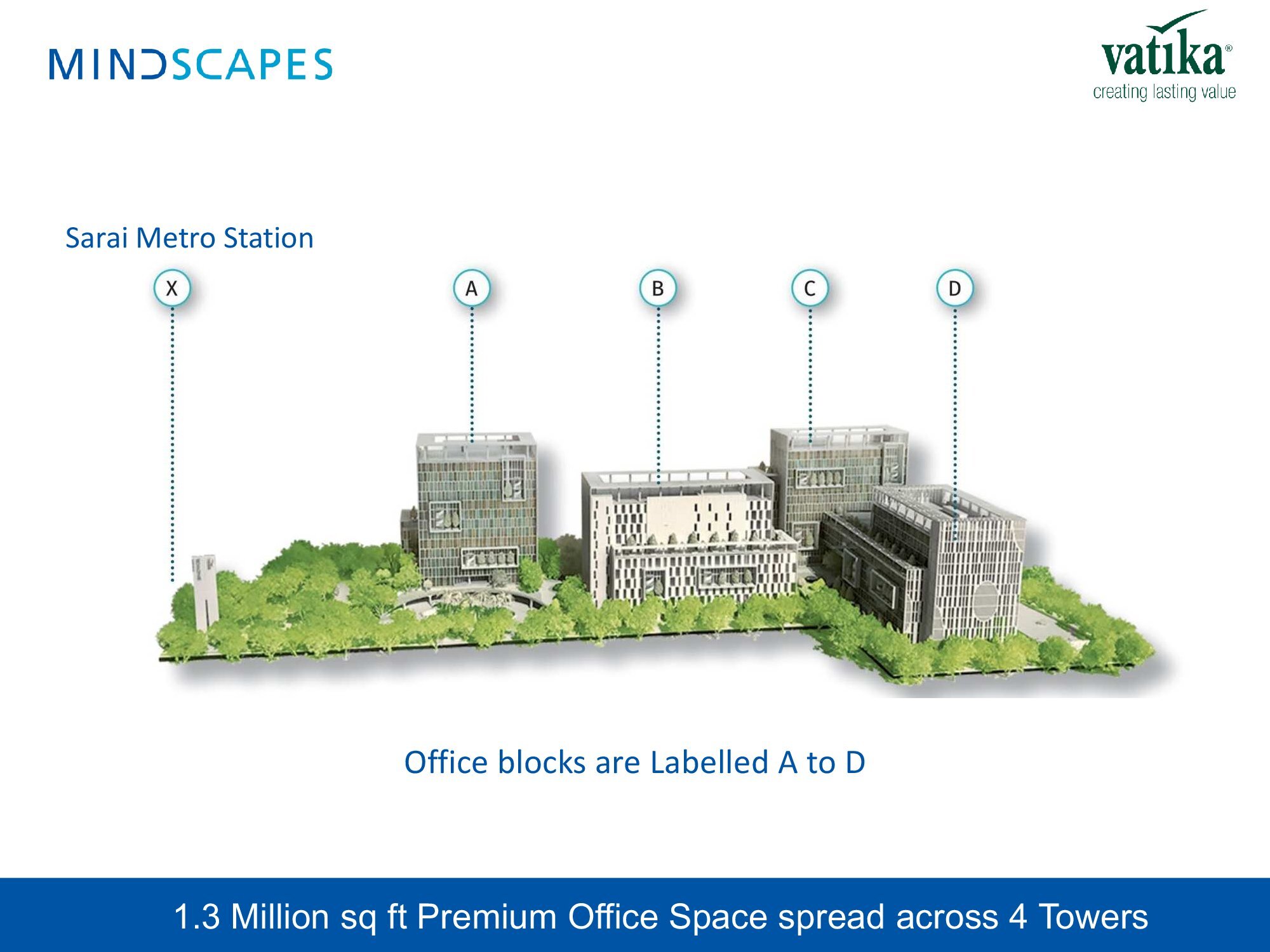 MINDSCAPES

vatika®
creating lasting value

Sarai Metro Station

X

A

B

C

D

Office blocks are Labelled A to D

1.3 Million sq ft Premium Office Space spread across 4 Towers